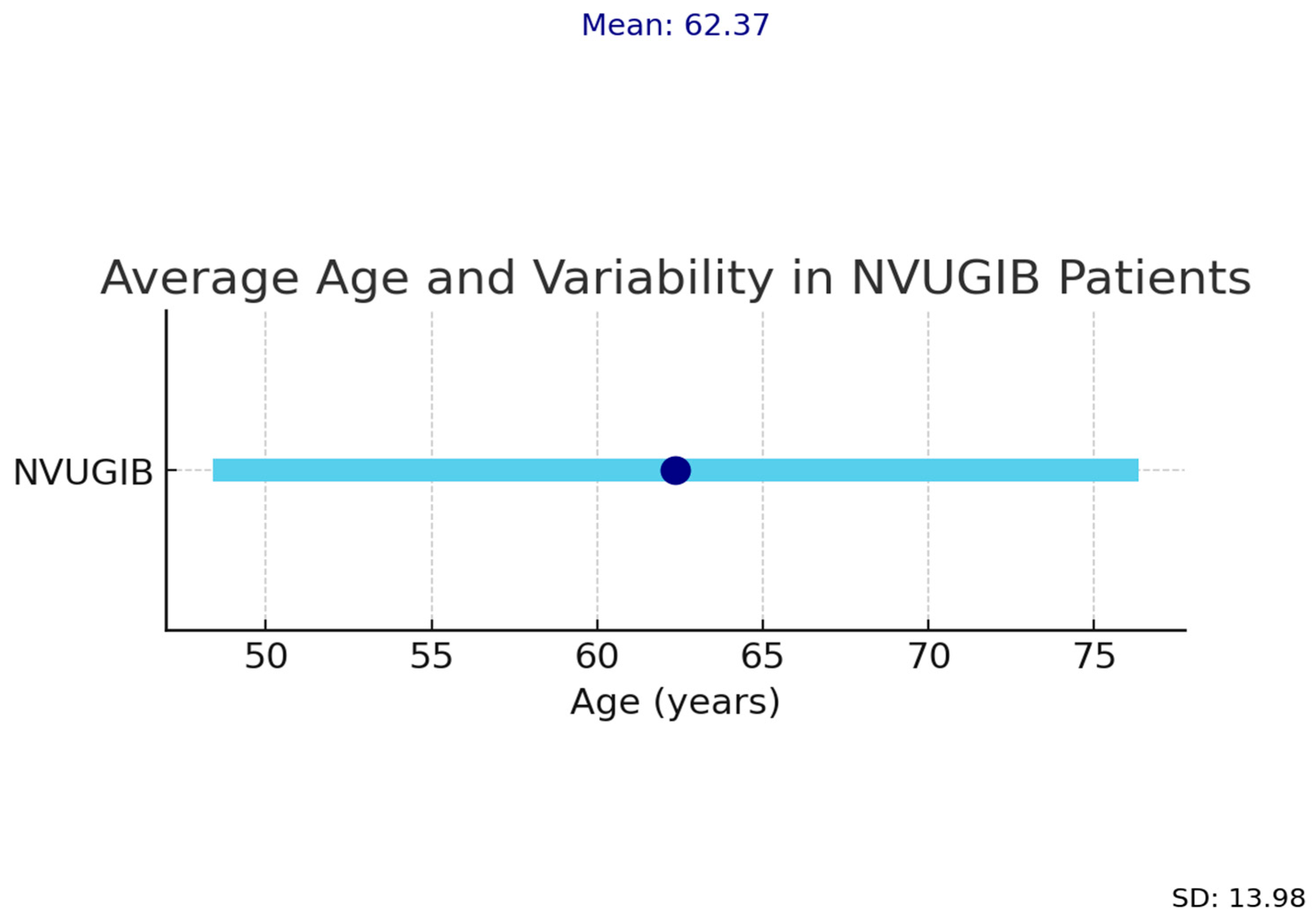 Mean: 62.37

Average Age and Variability in NVUGIB Patients

NVUGIB

50
55
60
65
70
75

Age (years)

SD: 13.98